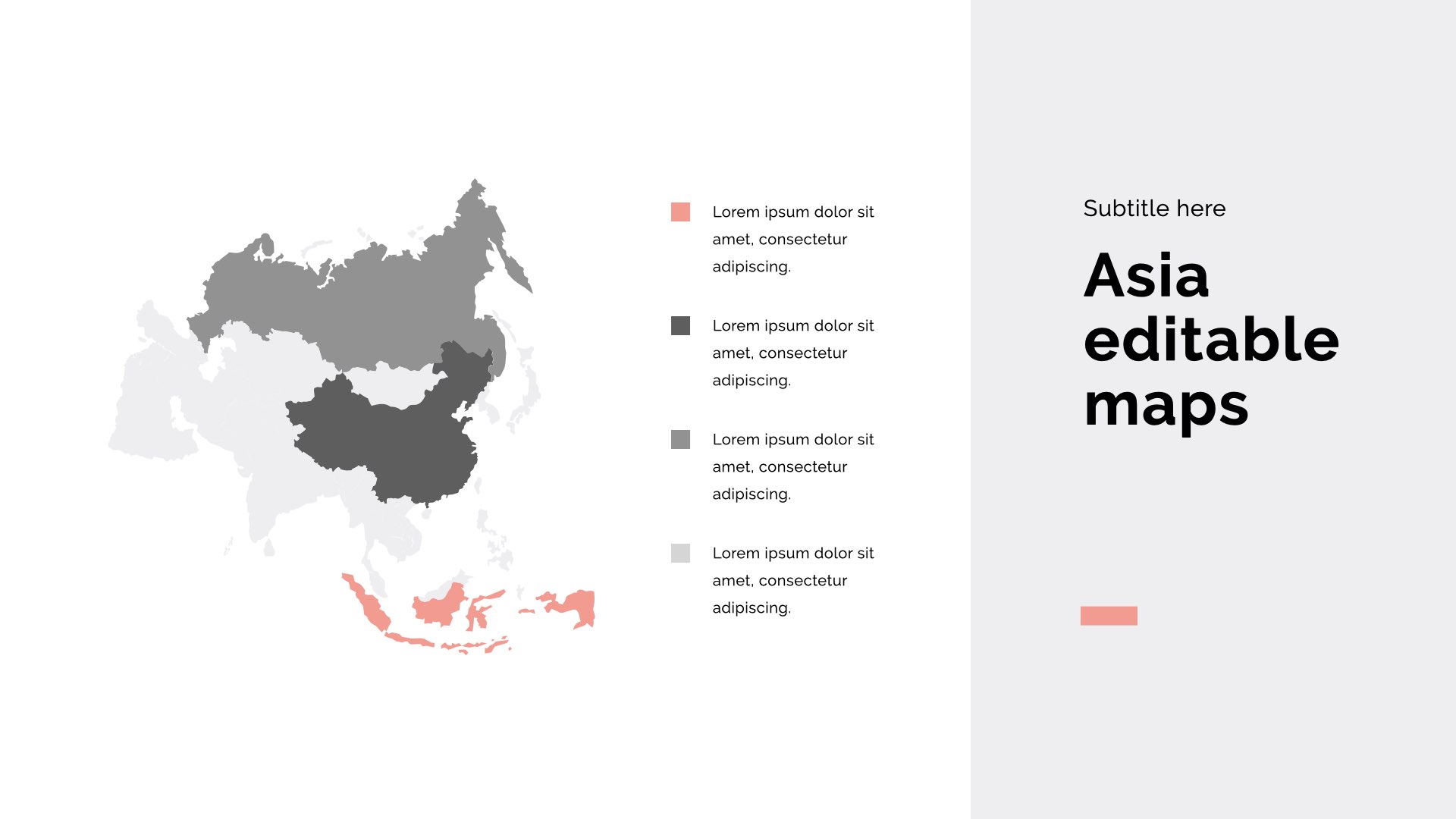 Lorem ipsum dolor sit amet, consectetur adipiscing.

Lorem ipsum dolor sit amet, consectetur adipiscing.

Lorem ipsum dolor sit amet, consectetur adipiscing.

Lorem ipsum dolor sit amet, consectetur adipiscing.

Subtitle here

Asia editable maps